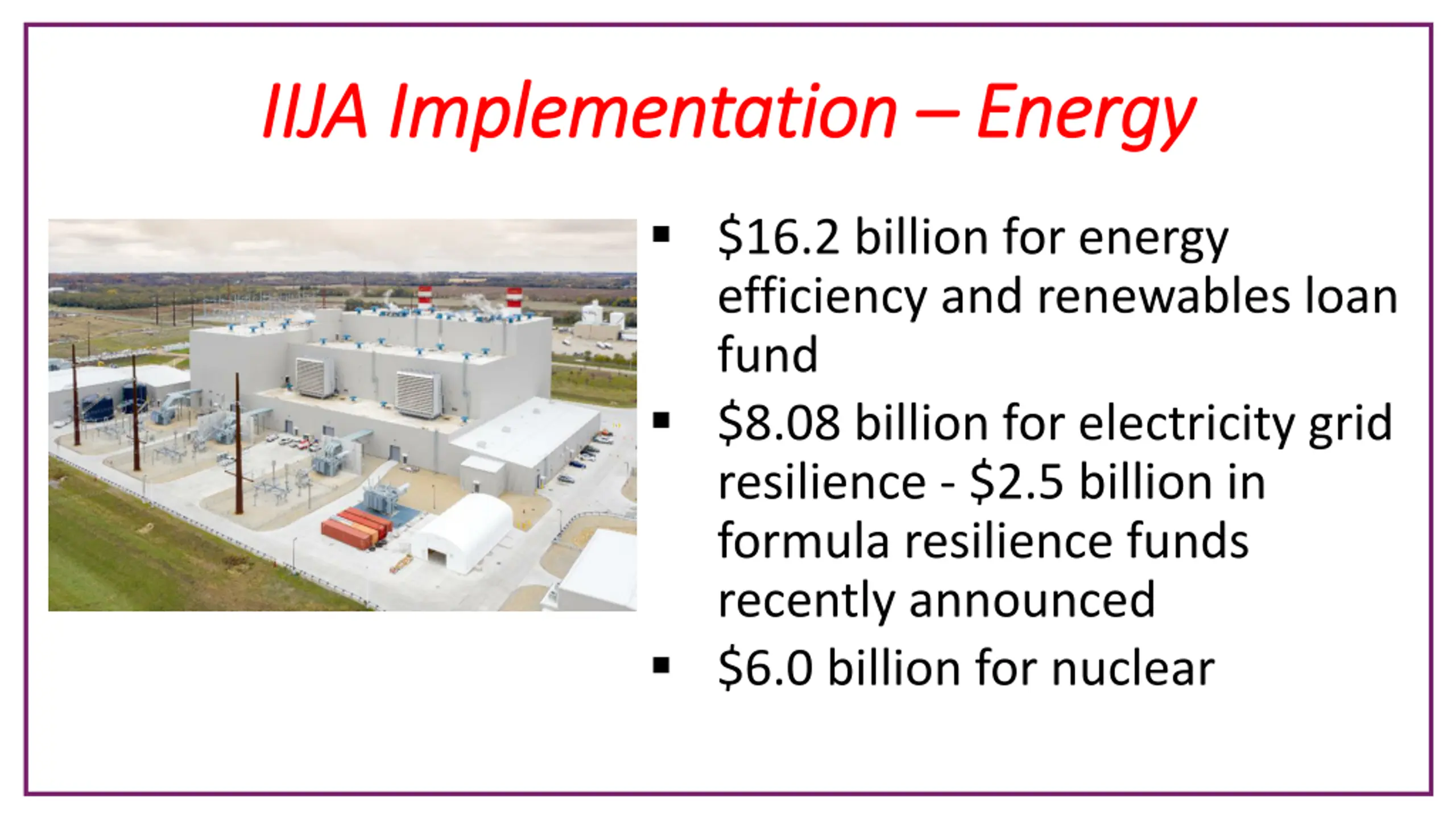 IIJA Implementation – Energy

▪ \$16.2 billion for energy efficiency and renewables loan fund
▪ \$8.08 billion for electricity grid resilience - \$2.5 billion in formula resilience funds recently announced
▪ \$6.0 billion for nuclear